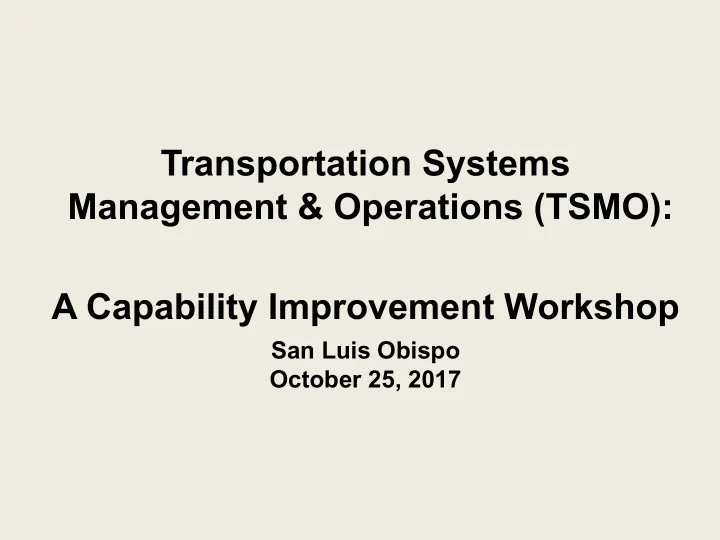 Transportation Systems Management & Operations (TSMO):

A Capability Improvement Workshop

San Luis Obispo
October 25, 2017